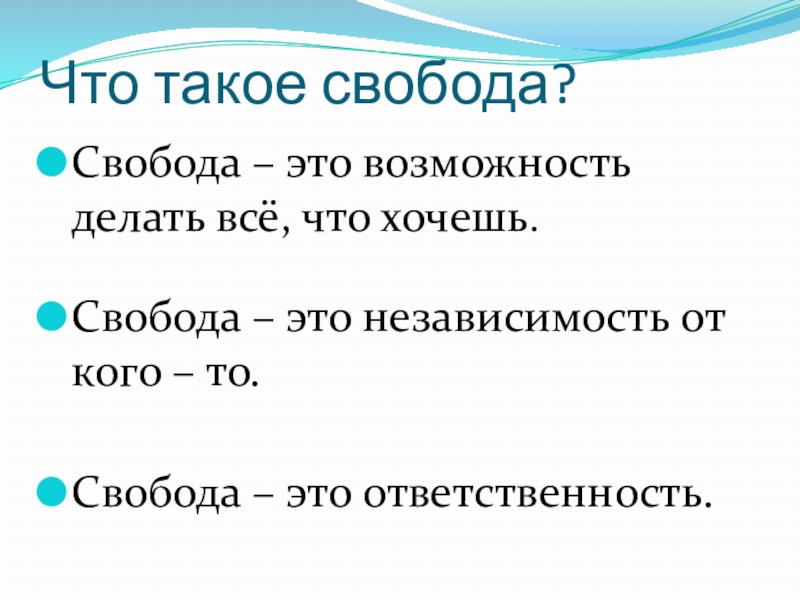 Что такое свобода?

Свобода – это возможность делать всё, что хочешь.

Свобода – это независимость от кого – то.

Свобода – это ответственность.